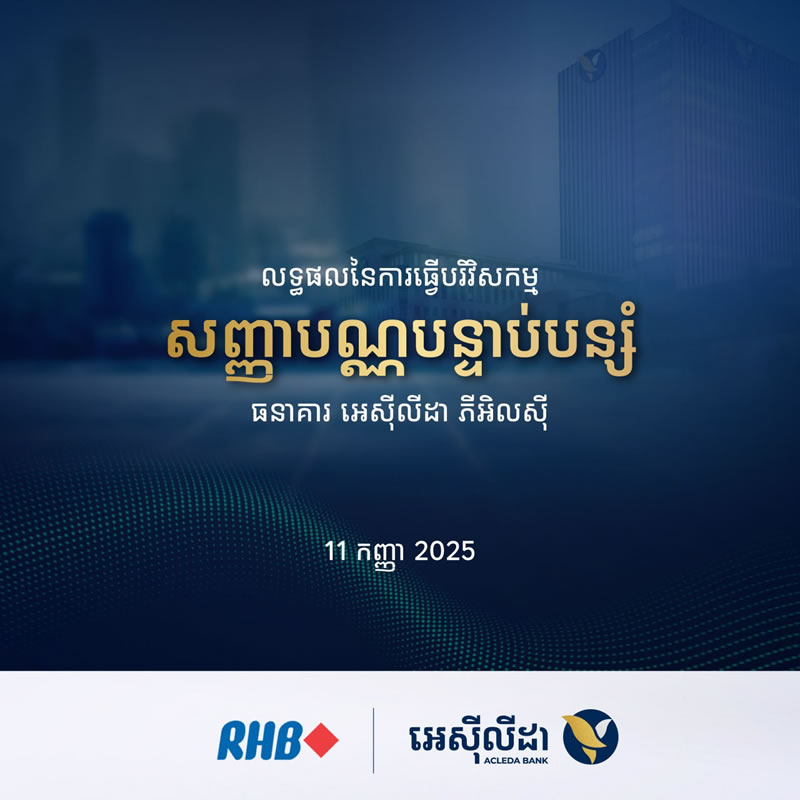 លទ្ធផលនៃការធ្វើបរិវិសកម្ម

សញ្ញាបណ្ណបន្ទាប់បន្សំ

ធនាគារ អេស៊ីលីដា ភីអិលស៊ី

11 កញ្ញា 2025

RHB

អេស៊ីលីដា
ACLEDA BANK